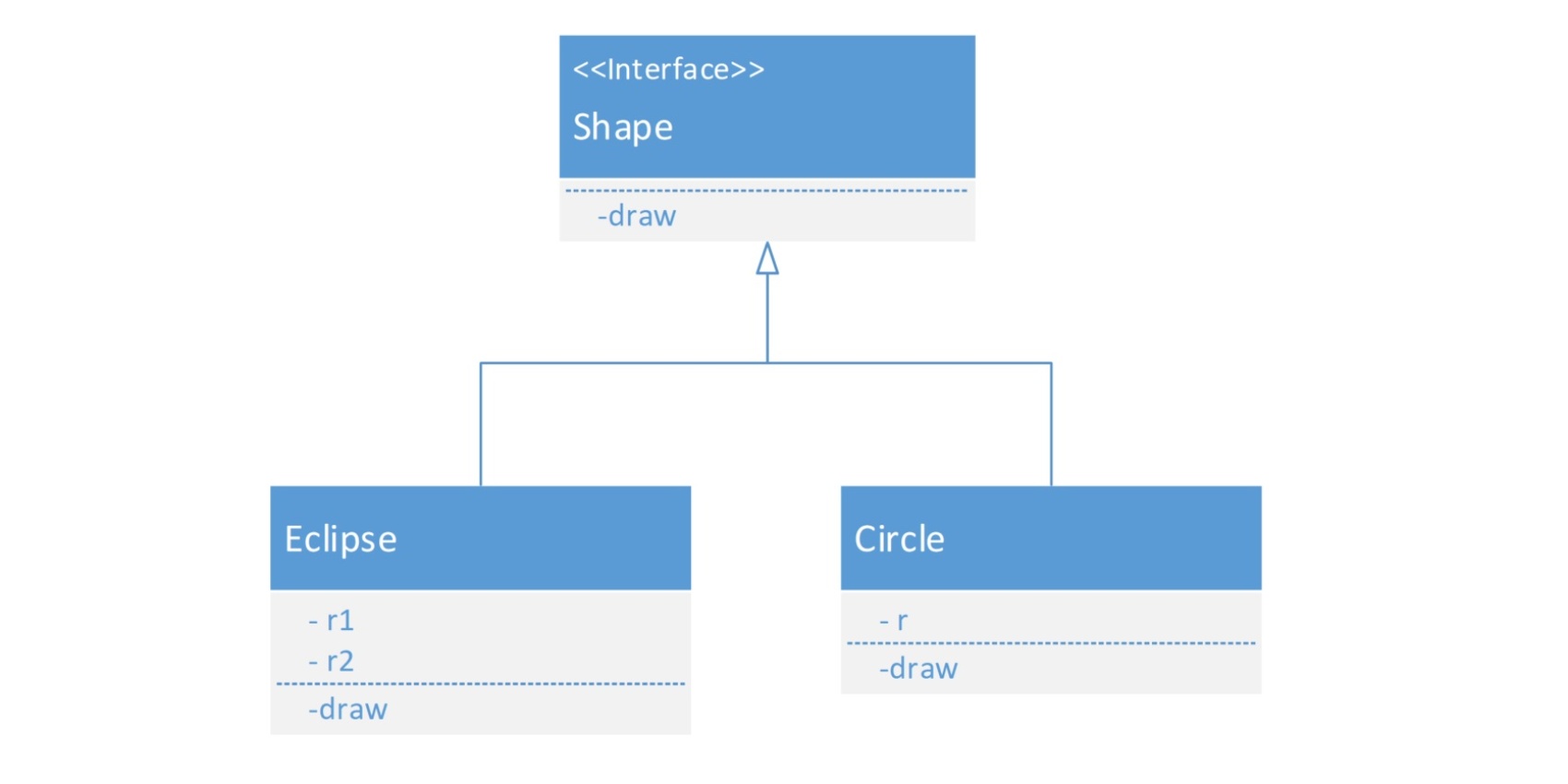 <<Interface>>
Shape

-draw

Eclipse

- r1
- r2

-draw

Circle

- r

-draw